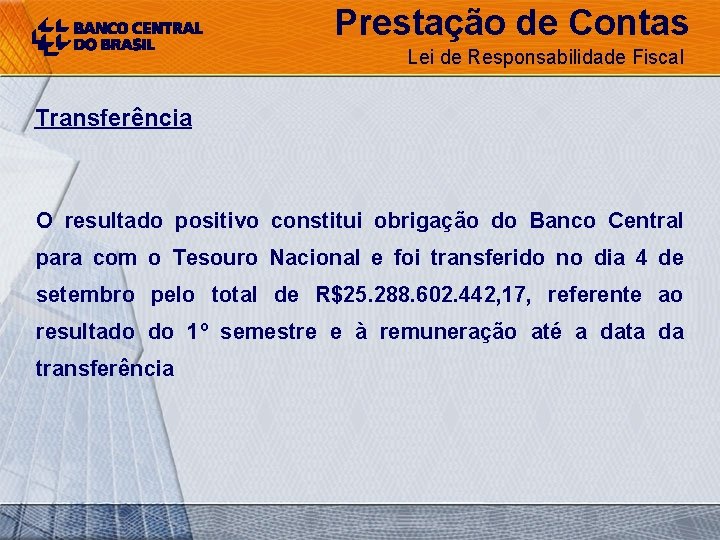 BANCO CENTRAL
DO BRASIL

Prestação de Contas
Lei de Responsabilidade Fiscal

Transferência

O resultado positivo constitui obrigação do Banco Central para com o Tesouro Nacional e foi transferido no dia 4 de setembro pelo total de R$25.288.602.442,17, referente ao resultado do 1º semestre e à remuneração até a data da transferência